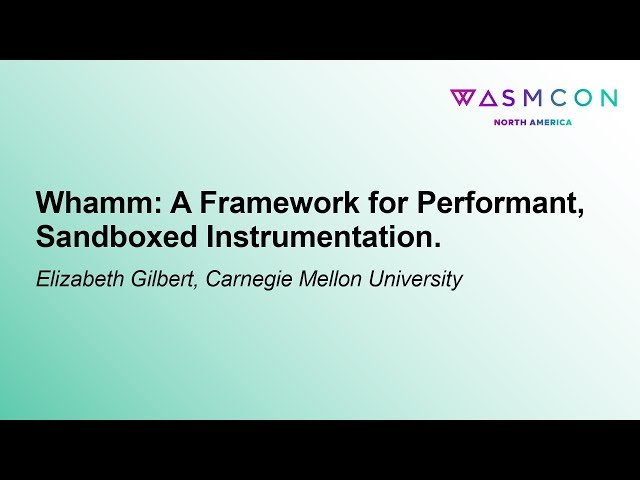 WASMCON
NORTH AMERICA

Whamm: A Framework for Performant, Sandboxed Instrumentation.

Elizabeth Gilbert, Carnegie Mellon University